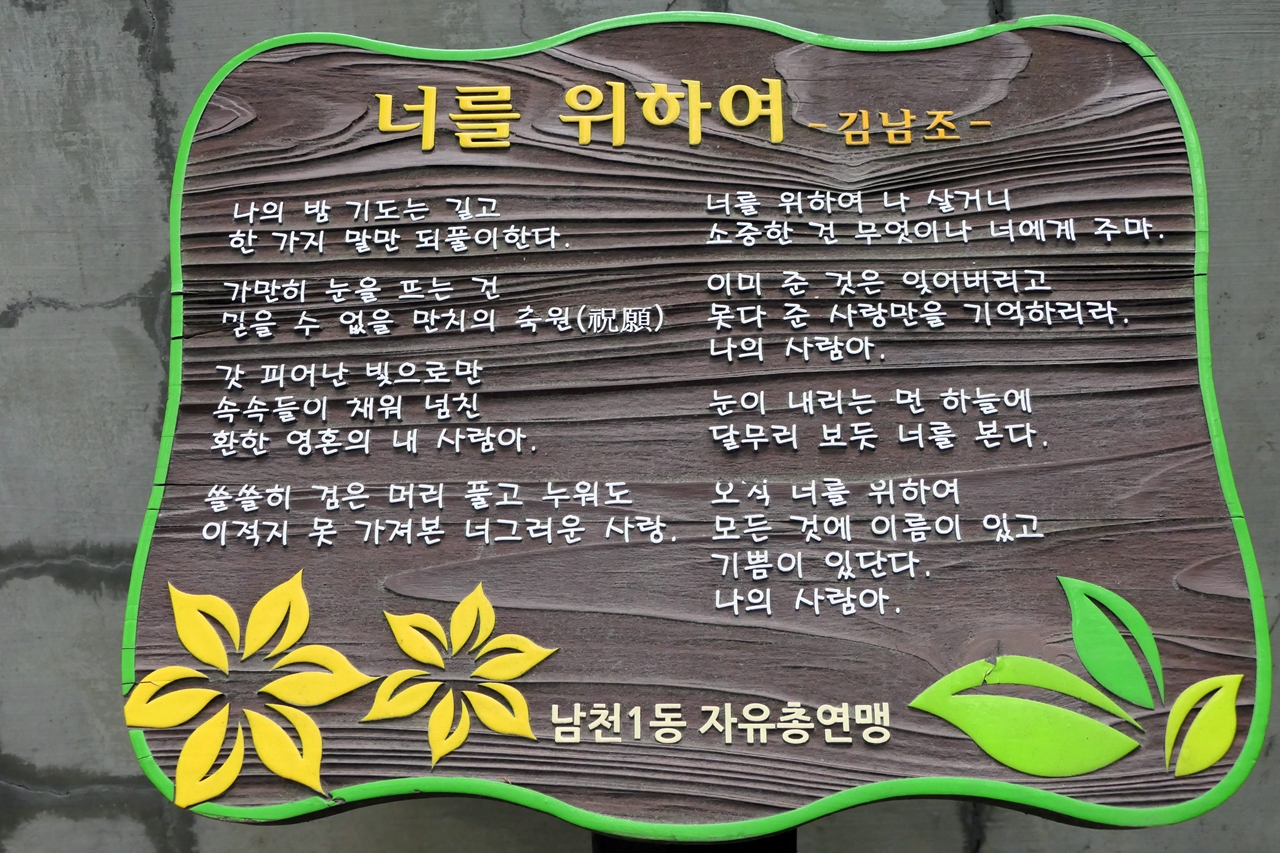 너를 위하여 -김남조-

나의 밤 기도는 길고
한 가지 말만 되풀이한다.

가만히 눈을 뜨는 건
믿을 수 없을 만치의 축원(祝願)

갓 피어난 빛으로만
속속들이 채워 넘친
환한 영혼의 내 사람아.

쓸쓸히 검은 머리 풀고 누워도
이적지 못 가져본 너그러운 사랑.

너를 위하여 나 살거니
소중한 건 무엇이나 너에게 주마.

이미 준 것은 잊어버리고
못다 준 사랑만을 기억하리라.
나의 사람아.

눈이 내리는 먼 하늘에
달무리 보듯 너를 본다.

오직 너를 위하여
모든 것에 이름이 있고
기쁨이 있단다.
나의 사람아.

남천1동 자유총연맹